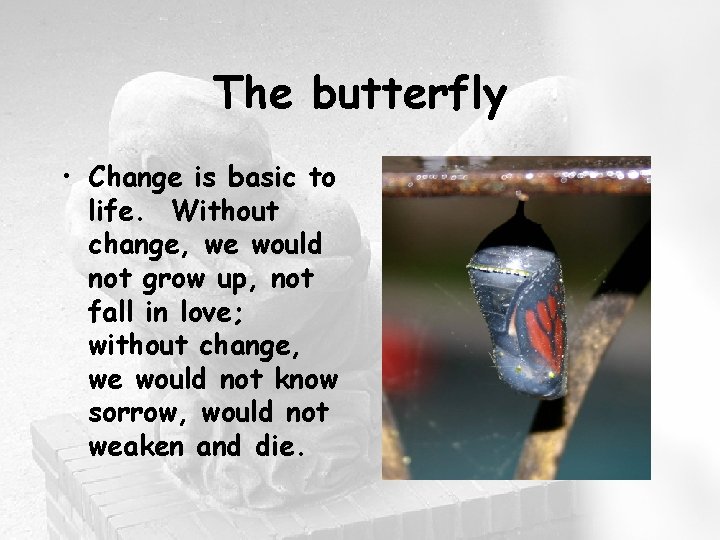 The butterfly

• Change is basic to life. Without change, we would not grow up, not fall in love; without change, we would not know sorrow, would not weaken and die.